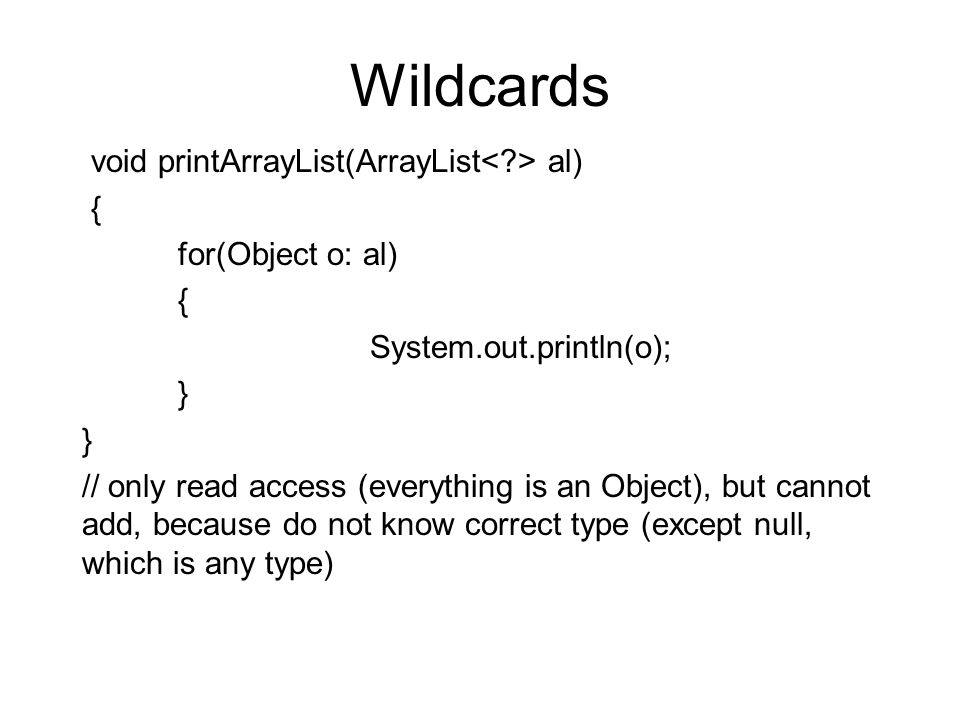 Wildcards

void printArrayList(ArrayList<?> al)
{
for(Object o: al)
{
System.out.println(o);
}
}
// only read access (everything is an Object), but cannot add, because do not know correct type (except null, which is any type)